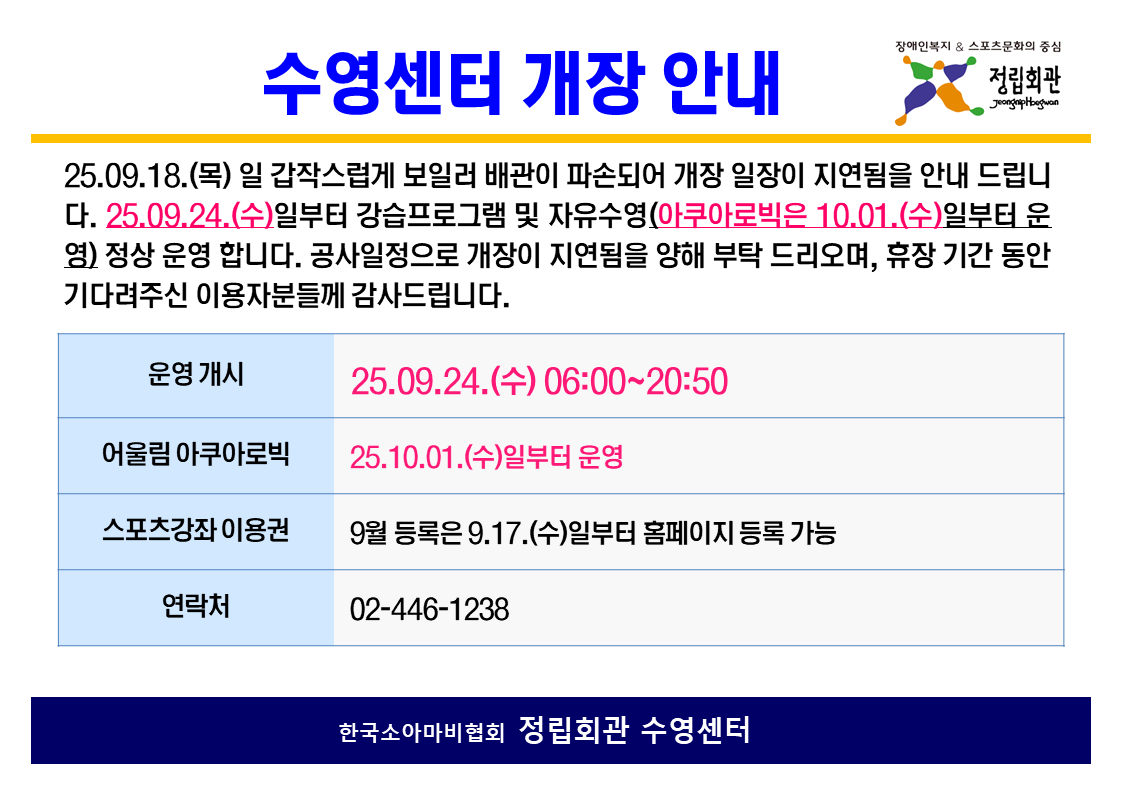 수영센터 개장 안내

장애인복지 & 스포츠문화의 중심
정립회관
JeongnipHoegwan

25.09.18.(목) 일 갑작스럽게 보일러 배관이 파손되어 개장 일장이 지연됨을 안내 드립니다. 25.09.24.(수)일부터 강습프로그램 및 자유수영(아쿠아로빅은 10.01.(수)일부터 운영) 정상 운영 합니다. 공사일정으로 개장이 지연됨을 양해 부탁 드리오며, 휴장 기간 동안 기다려주신 이용자분들께 감사드립니다.

| 운영 개시 | 25.09.24.(수) 06:00~20:50 |
|---|---|
| 어울림 아쿠아로빅 | 25.10.01.(수)일부터 운영 |
| 스포츠강좌 이용권 | 9월 등록은 9.17.(수)일부터 홈페이지 등록 가능 |
| 연락처 | 02-446-1238 |

한국소아마비협회 정립회관 수영센터